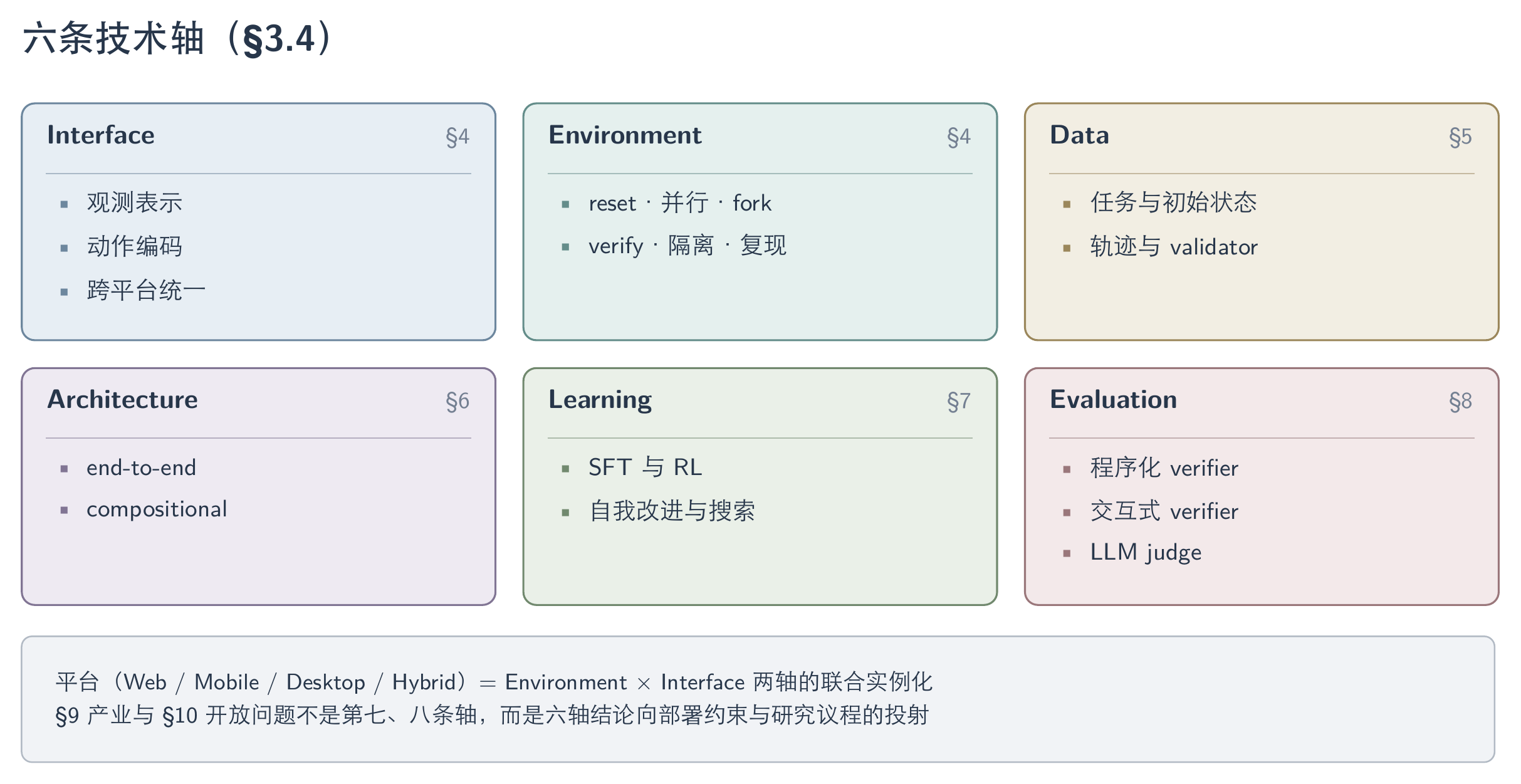 六条技术轴（§3.4）

Interface §4
- 观测表示
- 动作编码
- 跨平台统一

Environment §4
- reset · 并行 · fork
- verify · 隔离 · 复现

Data §5
- 任务与初始状态
- 轨迹与 validator

Architecture §6
- end-to-end
- compositional

Learning §7
- SFT 与 RL
- 自我改进与搜索

Evaluation §8
- 程序化 verifier
- 交互式 verifier
- LLM judge

平台（Web / Mobile / Desktop / Hybrid）= Environment × Interface 两轴的联合实例化
§9 产业与 §10 开放问题不是第七、八条轴，而是六轴结论向部署约束与研究议程的投射